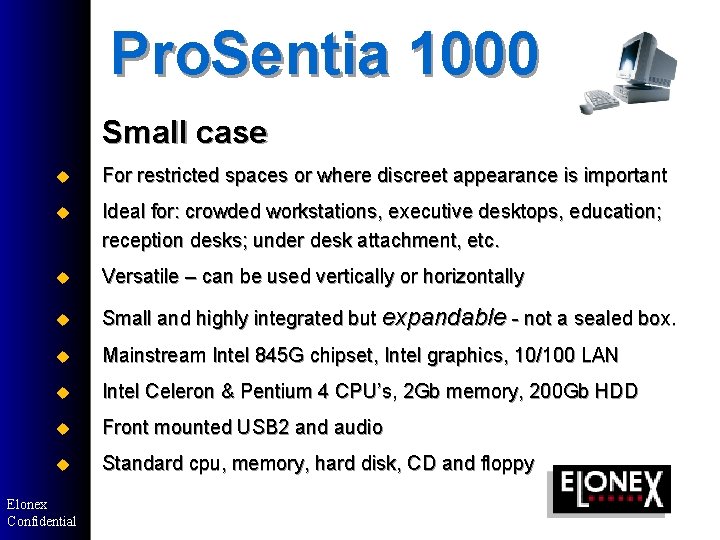 ProSentia 1000

Small case

• For restricted spaces or where discreet appearance is important
• Ideal for: crowded workstations, executive desktops, education; reception desks; under desk attachment, etc.
• Versatile – can be used vertically or horizontally
• Small and highly integrated but expandable - not a sealed box.
• Mainstream Intel 845G chipset, Intel graphics, 10/100 LAN
• Intel Celeron & Pentium 4 CPU's, 2Gb memory, 200Gb HDD
• Front mounted USB2 and audio
• Standard cpu, memory, hard disk, CD and floppy

ELONEX

Elonex
Confidential